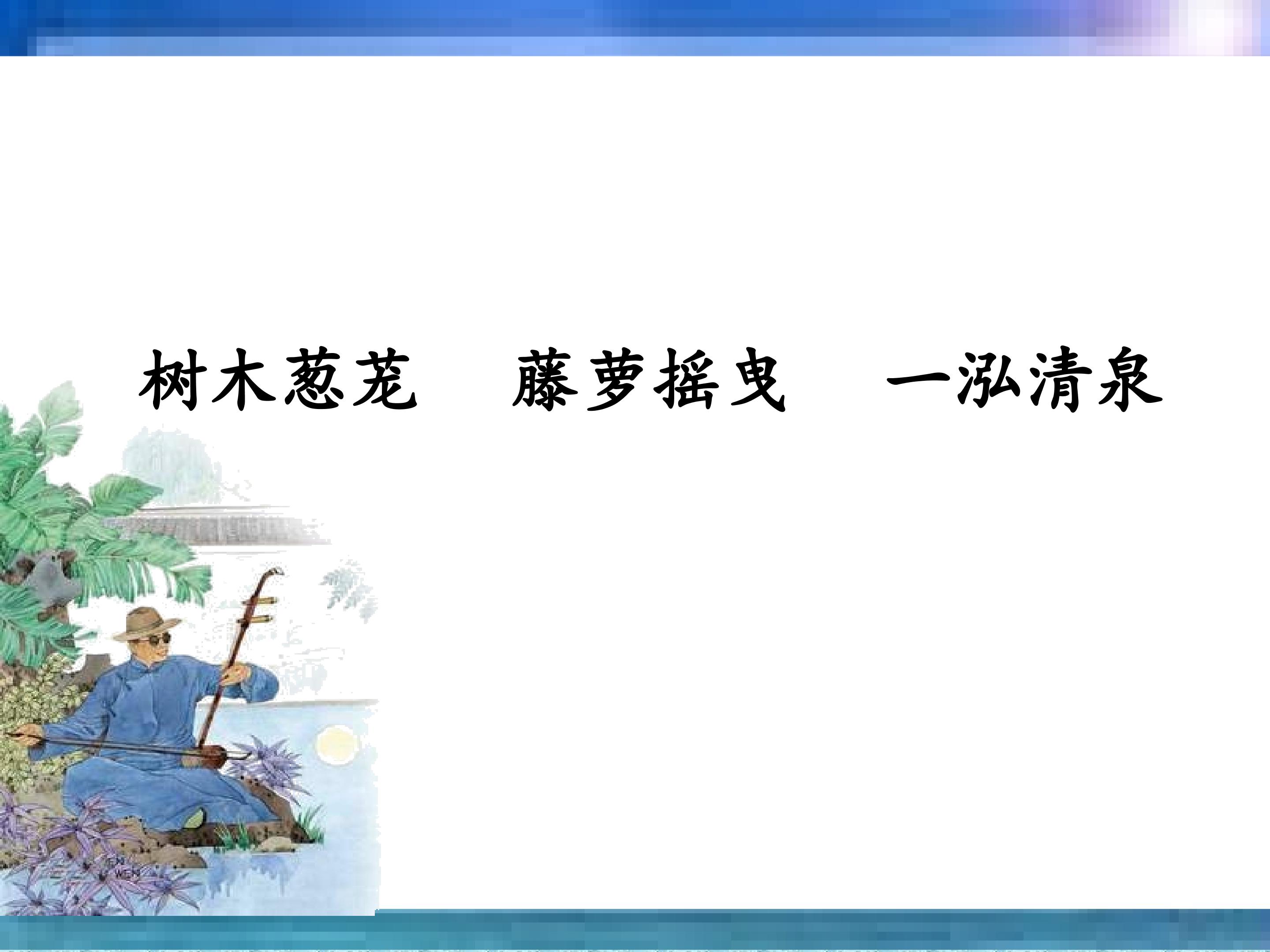 树木葱茏　藤萝摇曳　一泓清泉